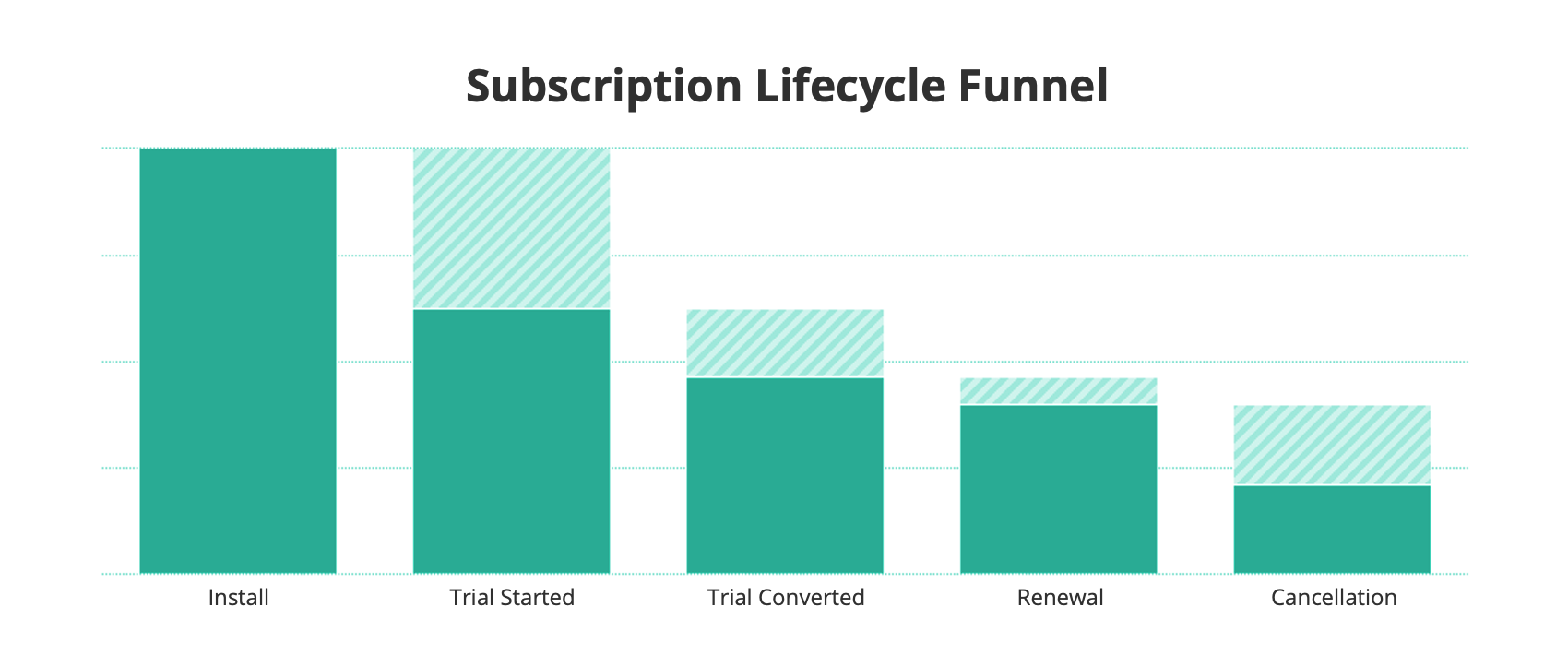 Subscription Lifecycle Funnel

Install
Trial Started
Trial Converted
Renewal
Cancellation